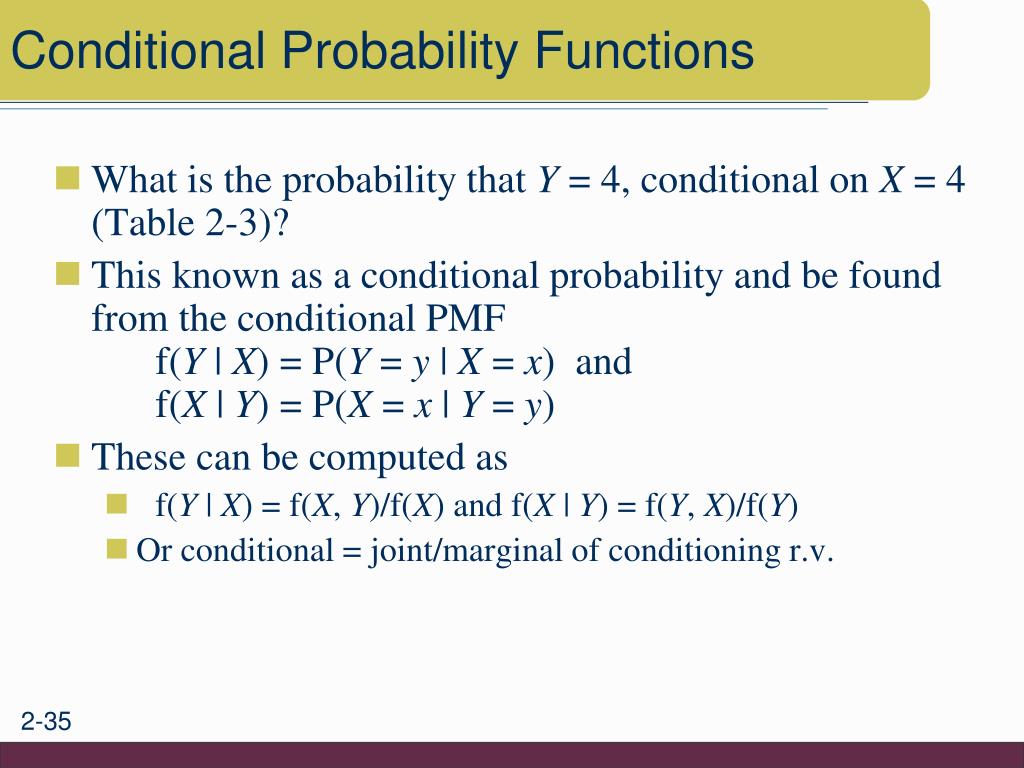 Conditional Probability Functions

What is the probability that $Y = 4$, conditional on $X = 4$ (Table 2-3)?

This known as a conditional probability and be found from the conditional PMF
$f(Y \mid X) = P(Y = y \mid X = x)$ and
$f(X \mid Y) = P(X = x \mid Y = y)$

These can be computed as

$f(Y \mid X) = f(X, Y)/f(X)$ and $f(X \mid Y) = f(Y, X)/f(Y)$

Or conditional = joint/marginal of conditioning r.v.

2-35